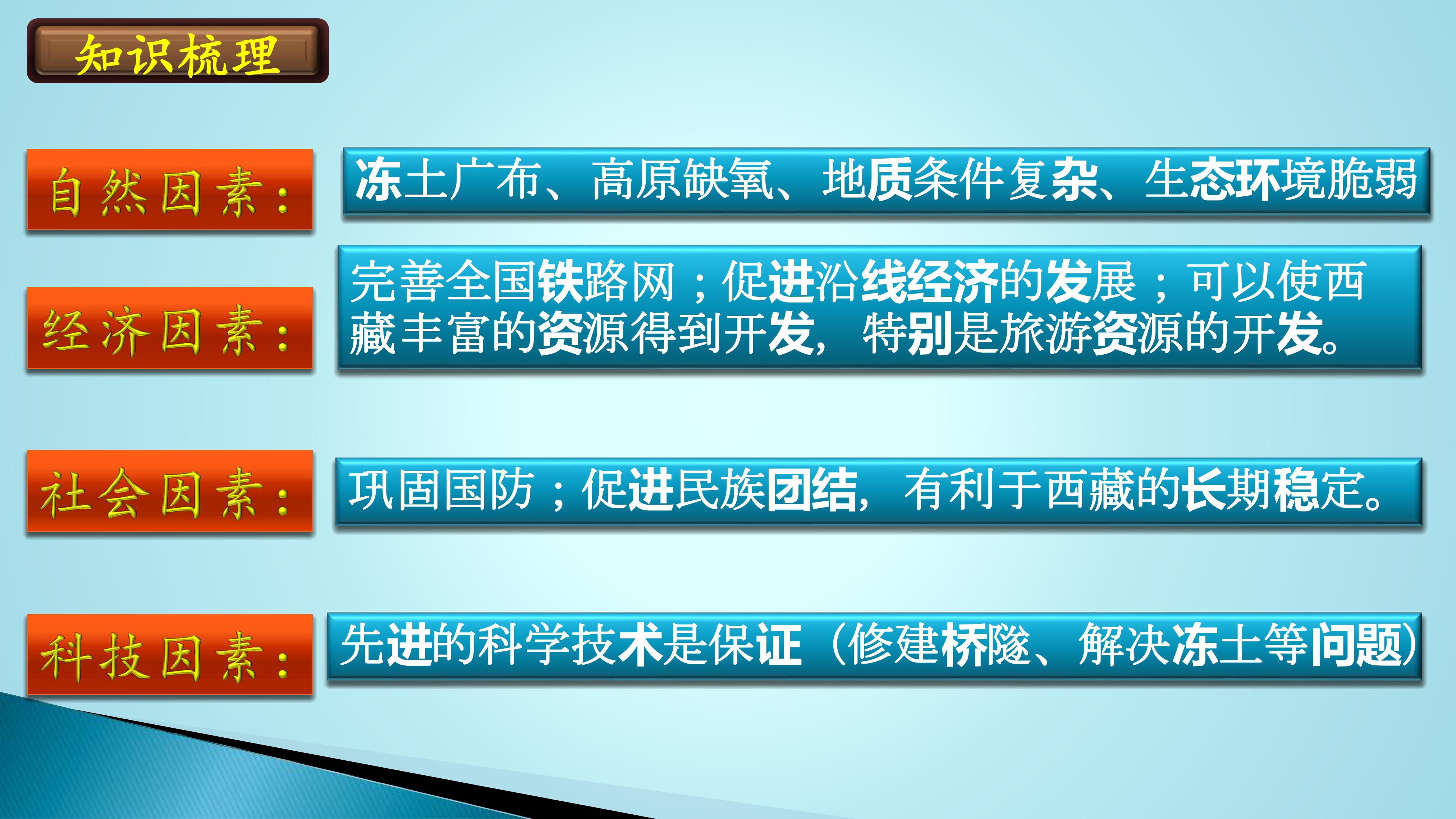 知识梳理

自然因素：

冻土广布、高原缺氧、地质条件复杂、生态环境脆弱

经济因素：

完善全国铁路网；促进沿线经济的发展；可以使西藏丰富的资源得到开发，特别是旅游资源的开发。

社会因素：

巩固国防；促进民族团结，有利于西藏的长期稳定。

科技因素：

先进的科学技术是保证（修建桥隧、解决冻土等问题）